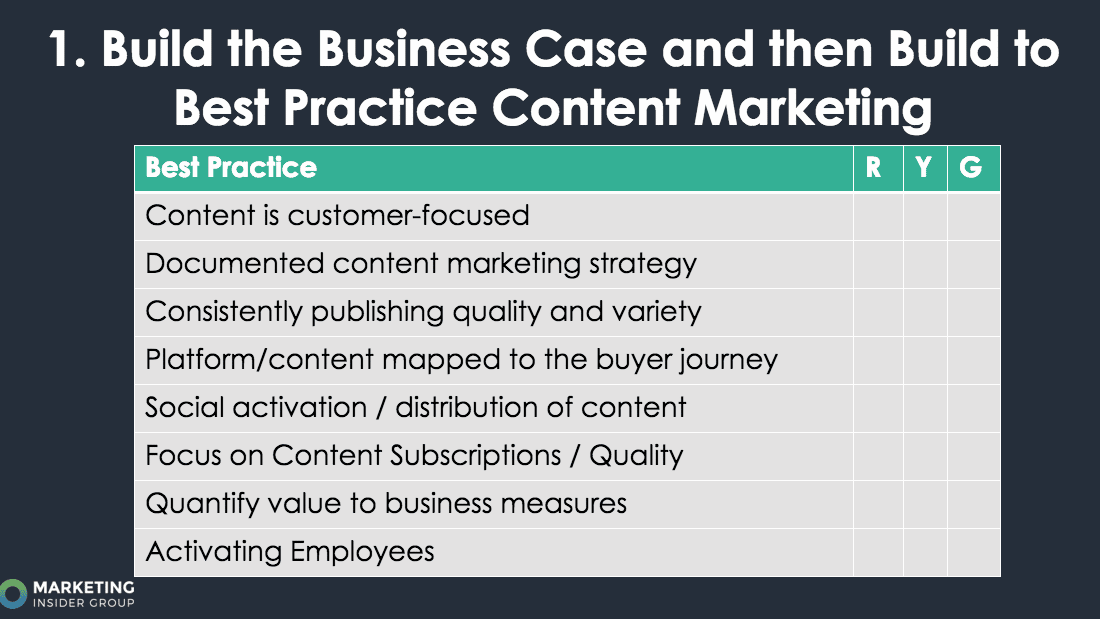 1. Build the Business Case and then Build to Best Practice Content Marketing

| Best Practice | R | Y | G |
|---|---|---|---|
| Content is customer-focused | | | |
| Documented content marketing strategy | | | |
| Consistently publishing quality and variety | | | |
| Platform/content mapped to the buyer journey | | | |
| Social activation / distribution of content | | | |
| Focus on Content Subscriptions / Quality | | | |
| Quantify value to business measures | | | |
| Activating Employees | | | |

MARKETING INSIDER GROUP